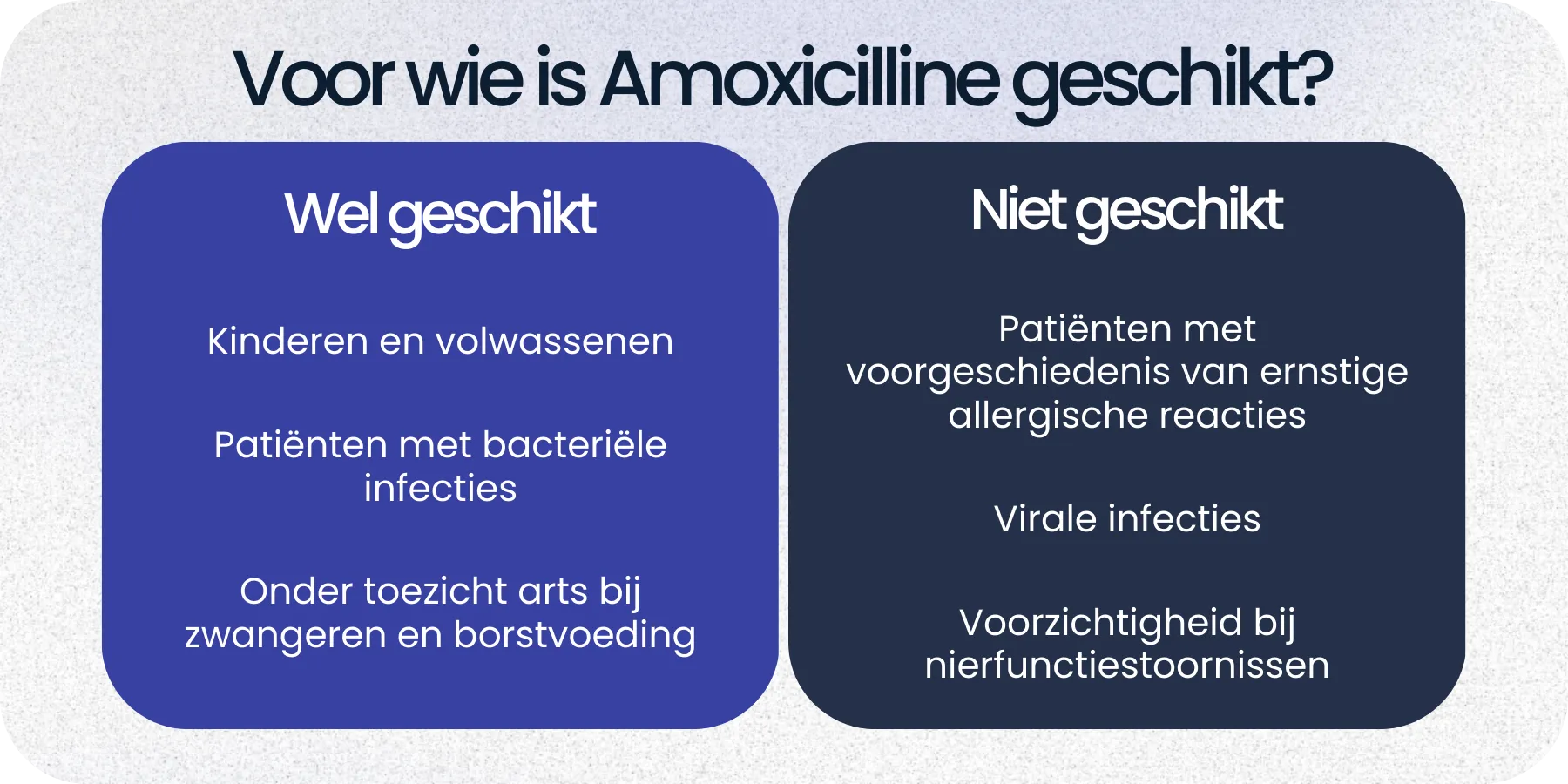 Voor wie is Amoxicilline geschikt?

Wel geschikt

Kinderen en volwassenen

Patiënten met bacteriële infecties

Onder toezicht arts bij zwangeren en borstvoeding

Niet geschikt

Patiënten met voorgeschiedenis van ernstige allergische reacties

Virale infecties

Voorzichtigheid bij nierfunctiestoornissen